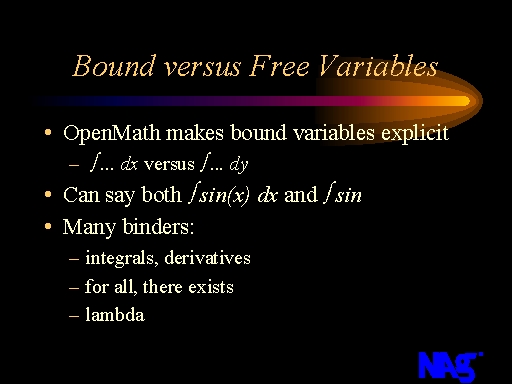 Bound versus Free Variables

• OpenMath makes bound variables explicit
– $\int \ldots dx$ versus $\int \ldots dy$

• Can say both $\int sin(x)\ dx$ and $\int sin$

• Many binders:
– integrals, derivatives
– for all, there exists
– lambda

NAG